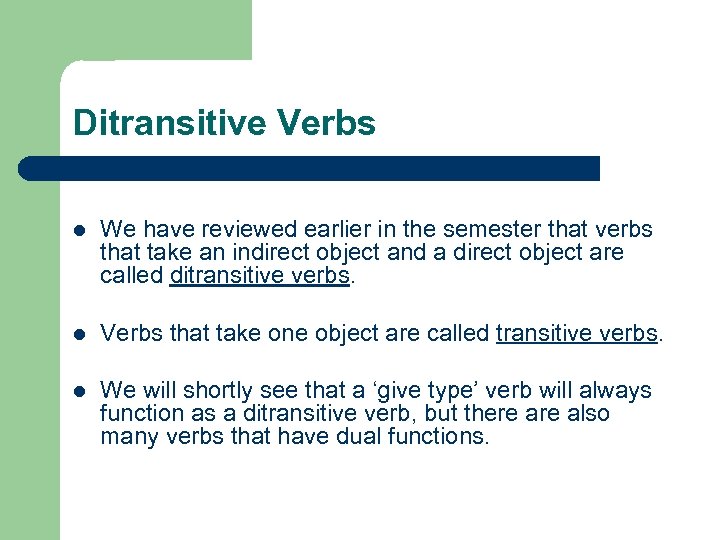 Ditransitive Verbs

- We have reviewed earlier in the semester that verbs that take an indirect object and a direct object are called ditransitive verbs.

- Verbs that take one object are called transitive verbs.

- We will shortly see that a ‘give type’ verb will always function as a ditransitive verb, but there are also many verbs that have dual functions.